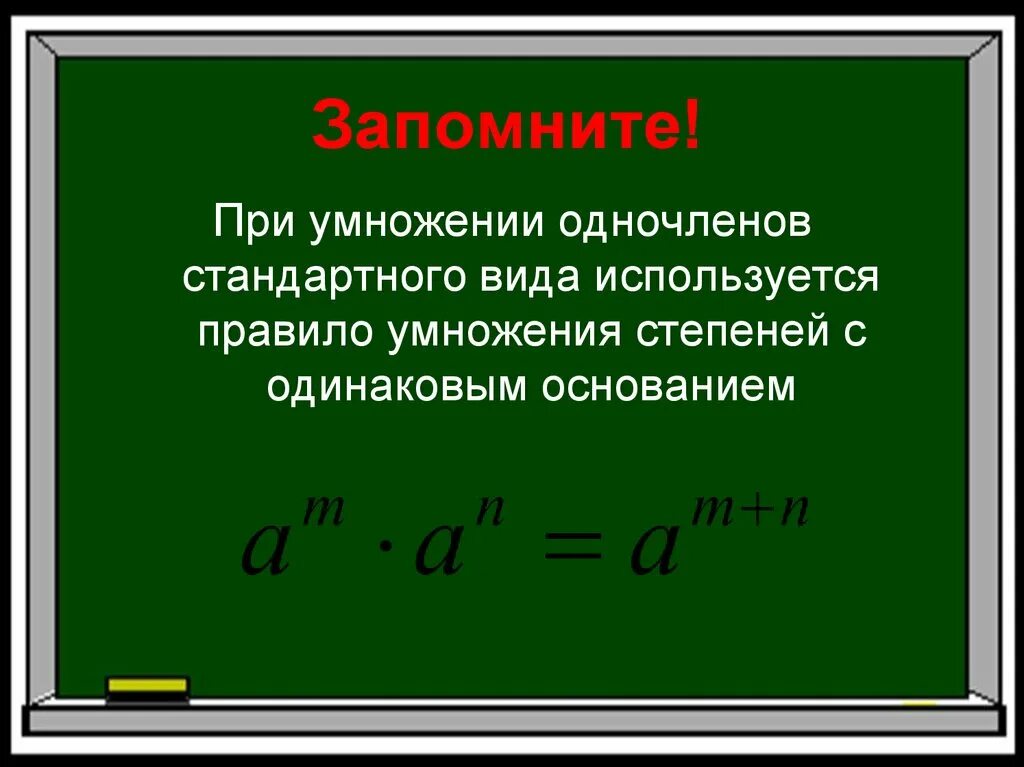 Запомните!

При умножении одночленов стандартного вида используется правило умножения степеней с одинаковым основанием

$a^m \cdot a^n = a^{m+n}$